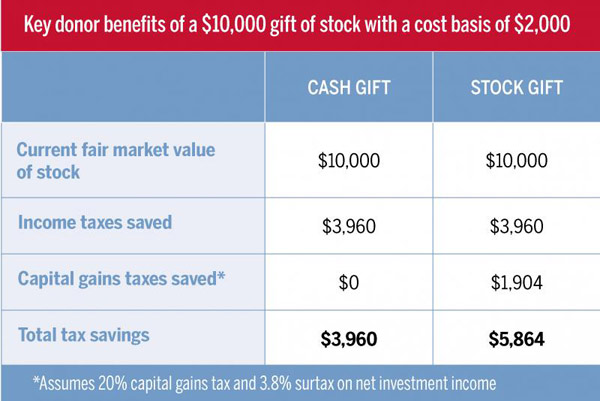 Key donor benefits of a \$10,000 gift of stock with a cost basis of \$2,000

| | CASH GIFT | STOCK GIFT |
|---|---|---|
| Current fair market value of stock | \$10,000 | \$10,000 |
| Income taxes saved | \$3,960 | \$3,960 |
| Capital gains taxes saved* | \$0 | \$1,904 |
| Total tax savings | **\$3,960** | **\$5,864** |

*Assumes 20% capital gains tax and 3.8% surtax on net investment income